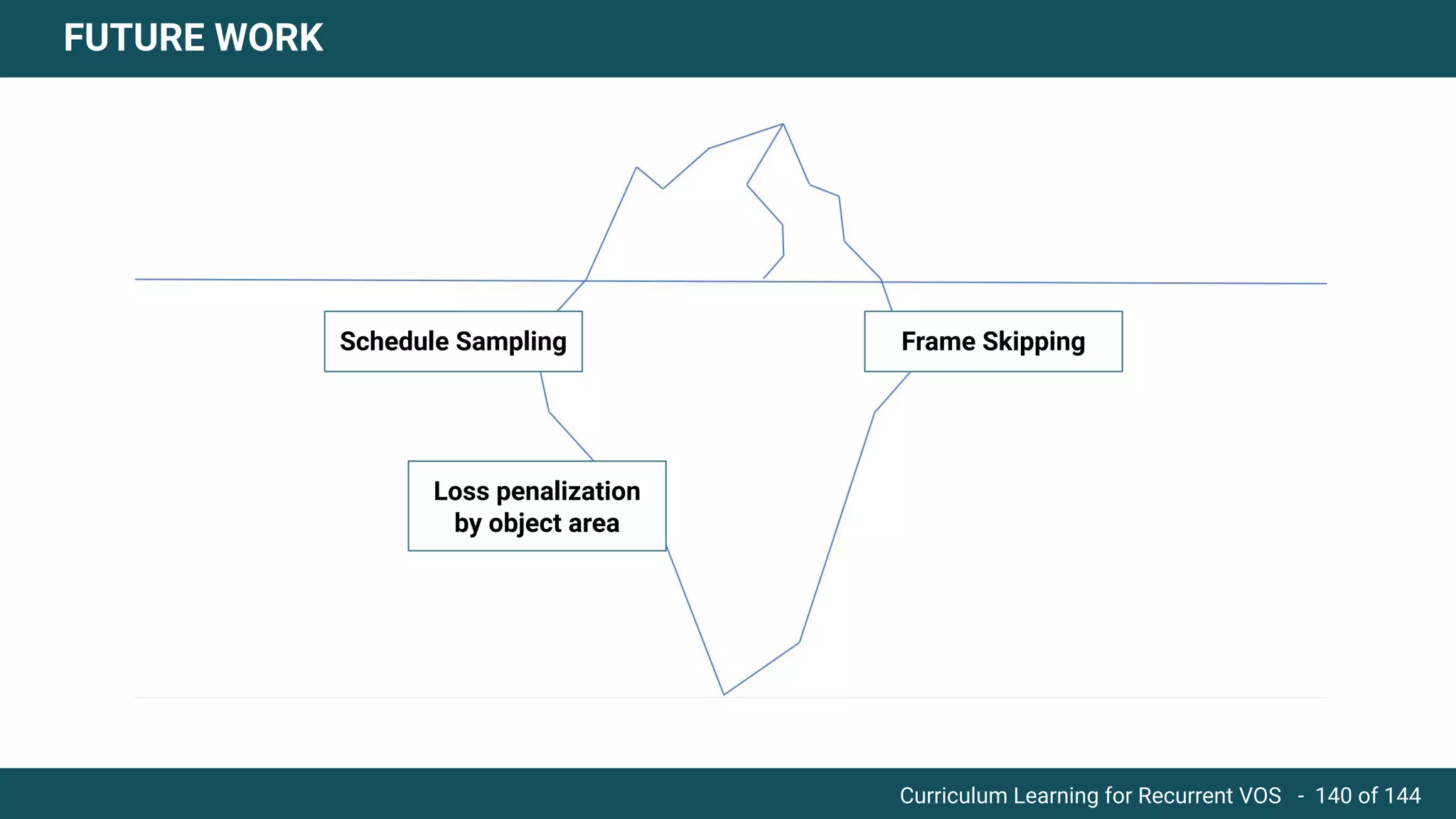 FUTURE WORK

Schedule Sampling

Frame Skipping

Loss penalization by object area

Curriculum Learning for Recurrent VOS - 140 of 144